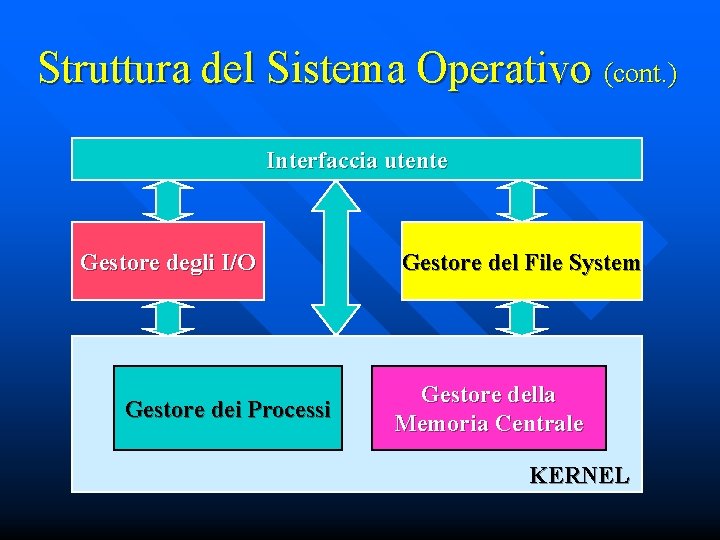 Struttura del Sistema Operativo (cont.)

Interfaccia utente

Gestore degli I/O

Gestore del File System

Gestore dei Processi

Gestore della Memoria Centrale

KERNEL